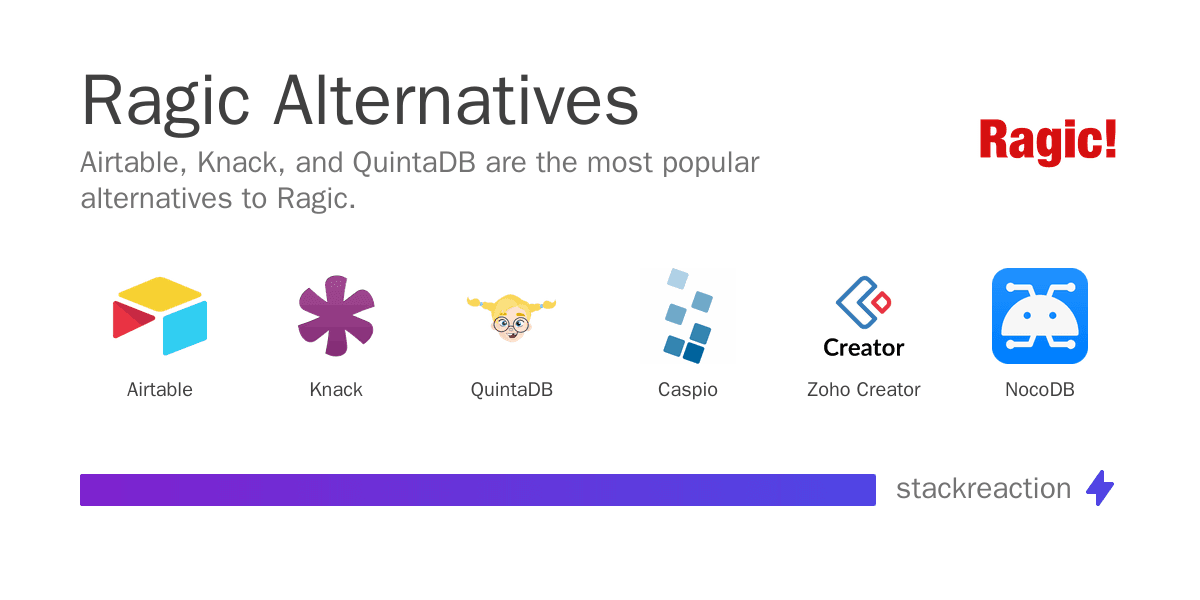 Ragic Alternatives

Airtable, Knack, and QuintaDB are the most popular alternatives to Ragic.

Ragic!

Airtable

Knack

QuintaDB

Caspio

Creator

Zoho Creator

NocoDB

stackreaction